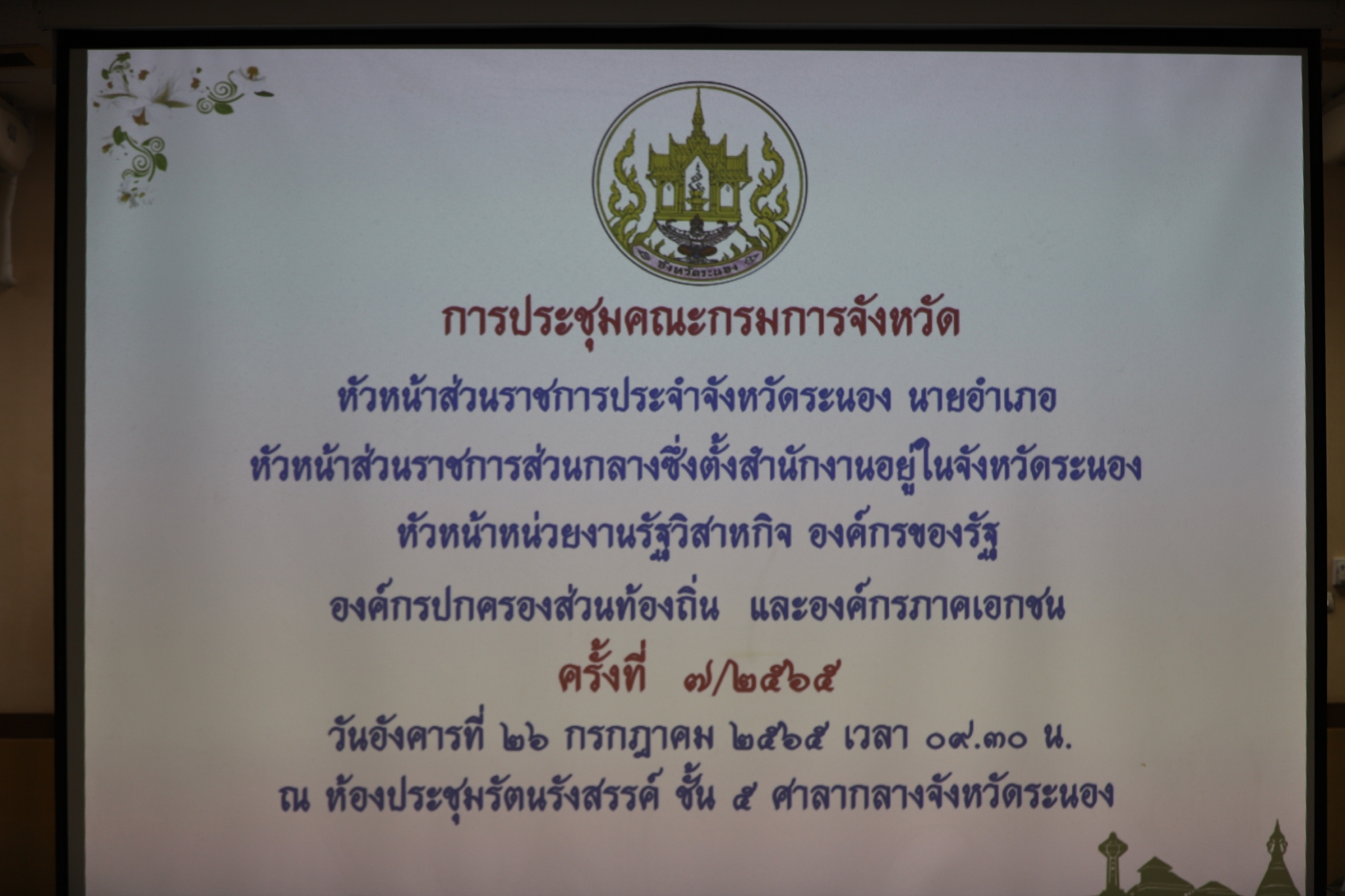 จังหวัดระนอง

การประชุมคณะกรมการจังหวัด

หัวหน้าส่วนราชการประจำจังหวัดระนอง นายอำเภอ

หัวหน้าส่วนราชการส่วนกลางซึ่งตั้งสำนักงานอยู่ในจังหวัดระนอง

หัวหน้าหน่วยงานรัฐวิสาหกิจ องค์กรของรัฐ

องค์กรปกครองส่วนท้องถิ่น และองค์กรภาคเอกชน

ครั้งที่ ๗/๒๕๖๕

วันอังคารที่ ๒๖ กรกฎาคม ๒๕๖๕ เวลา ๐๙.๓๐ น.

ณ ห้องประชุมรัตนรังสรรค์ ชั้น ๕ ศาลากลางจังหวัดระนอง